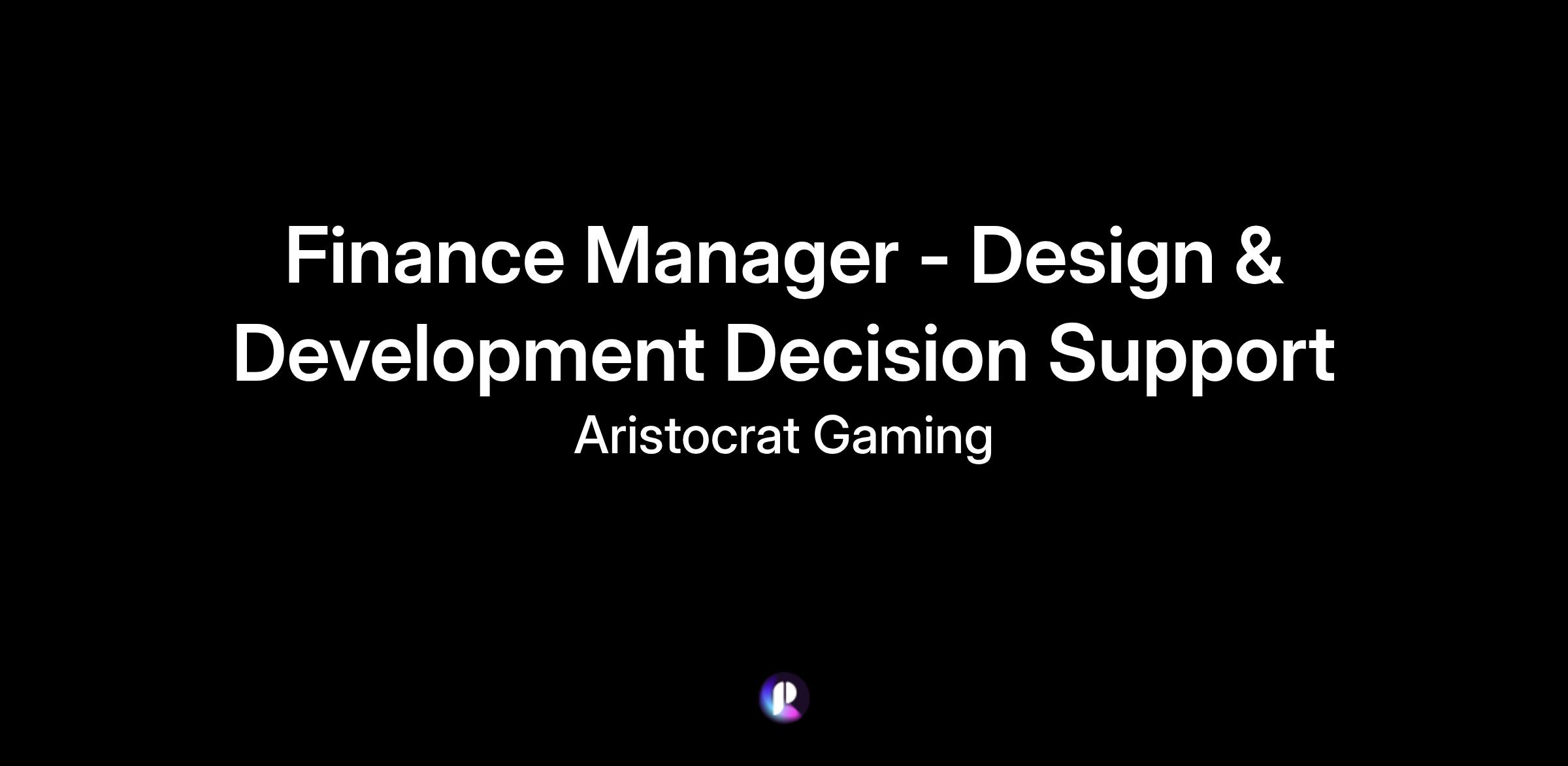 Finance Manager - Design & Development Decision Support

Aristocrat Gaming